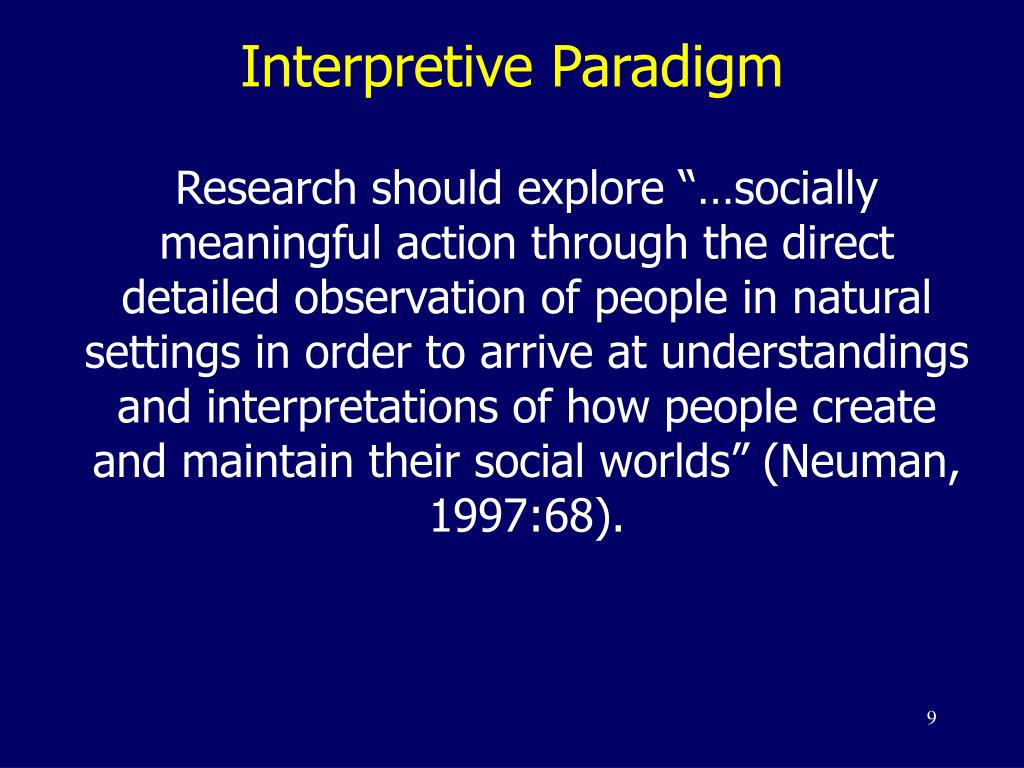 Interpretive Paradigm

Research should explore “…socially meaningful action through the direct detailed observation of people in natural settings in order to arrive at understandings and interpretations of how people create and maintain their social worlds” (Neuman, 1997:68).

9